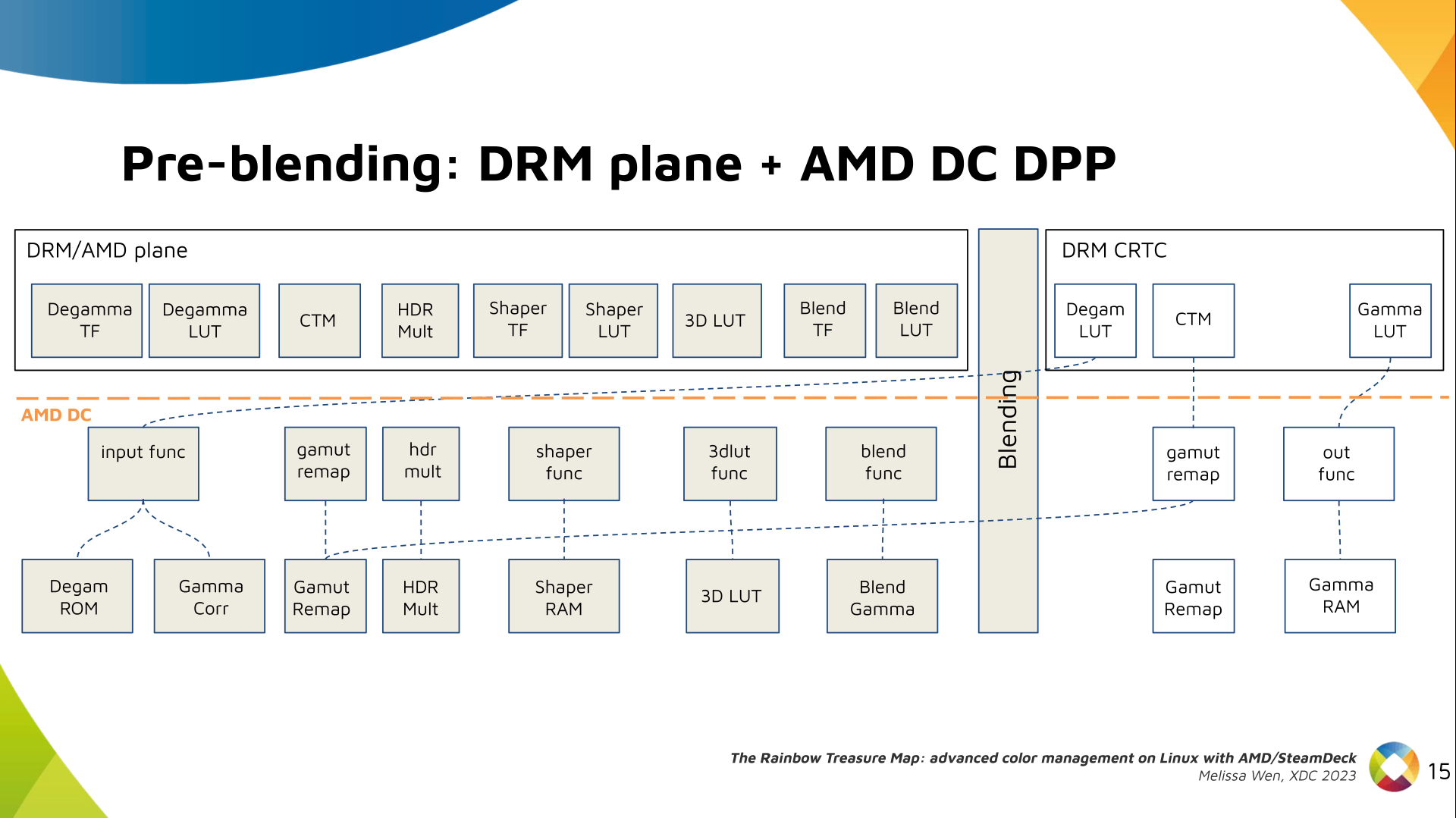 Pre-blending: DRM plane + AMD DC DPP

DRM/AMD plane

Degamma TF

Degamma LUT

CTM

HDR Mult

Shaper TF

Shaper LUT

3D LUT

Blend TF

Blend LUT

Blending

DRM CRTC

Degam LUT

CTM

Gamma LUT

AMD DC

input func

gamut remap

hdr mult

shaper func

3dlut func

blend func

gamut remap

out func

Degam ROM

Gamma Corr

Gamut Remap

HDR Mult

Shaper RAM

3D LUT

Blend Gamma

Gamut Remap

Gamma RAM

The Rainbow Treasure Map: advanced color management on Linux with AMD/SteamDeck
Melissa Wen, XDC 2023

15